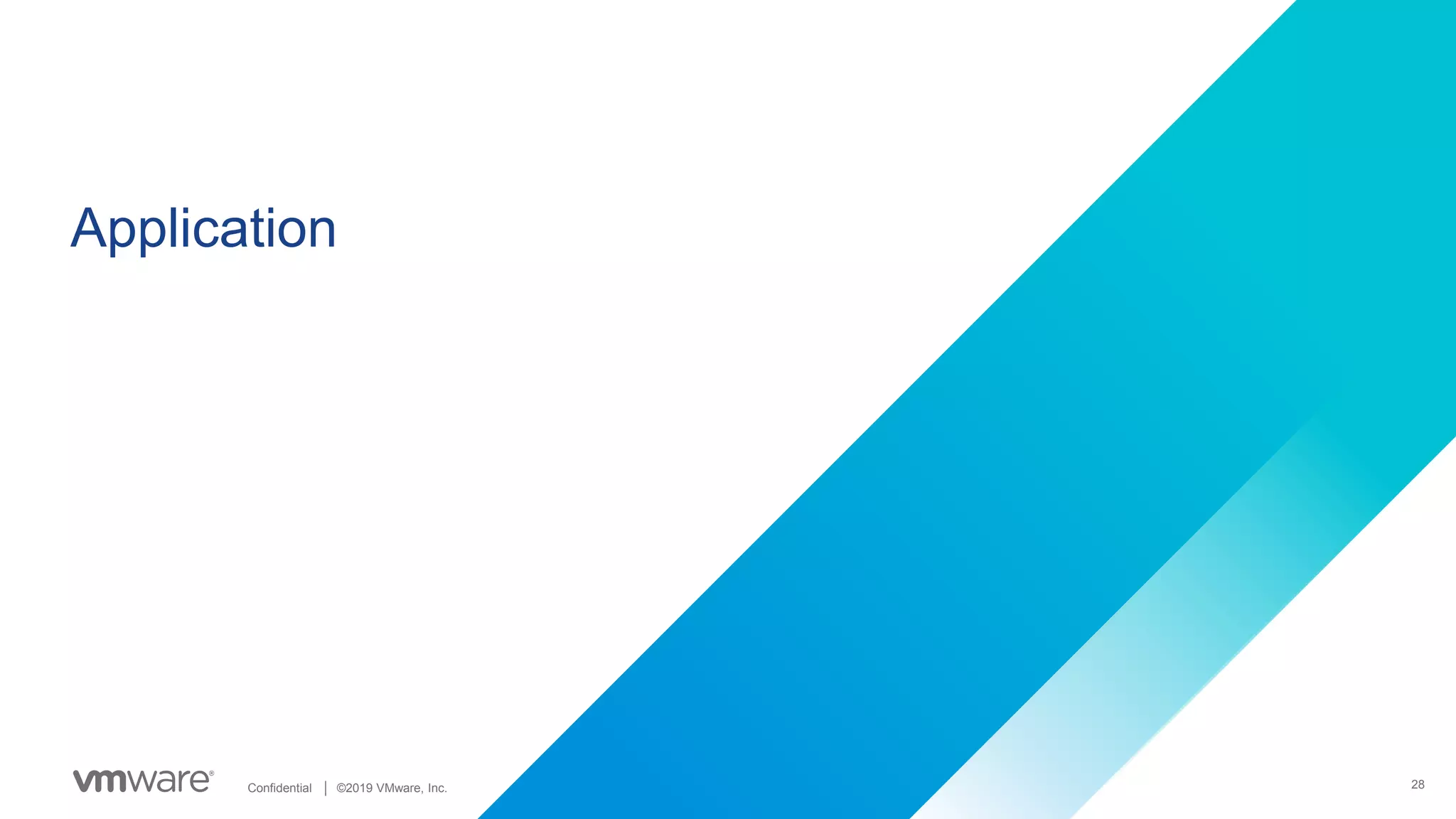 Application

vmware®

Confidential | ©2019 VMware, Inc.

28